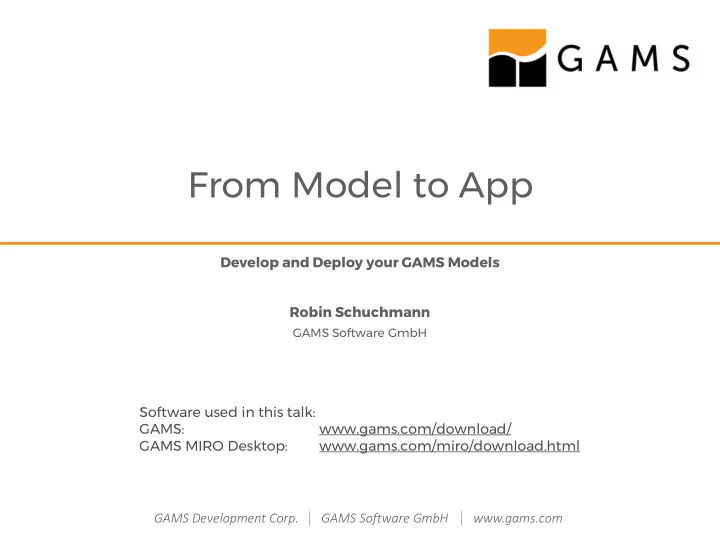 GAMS

From Model to App

Develop and Deploy your GAMS Models

Robin Schuchmann
GAMS Software GmbH

Software used in this talk:
GAMS: www.gams.com/download/
GAMS MIRO Desktop: www.gams.com/miro/download.html

GAMS Development Corp. | GAMS Software GmbH | www.gams.com